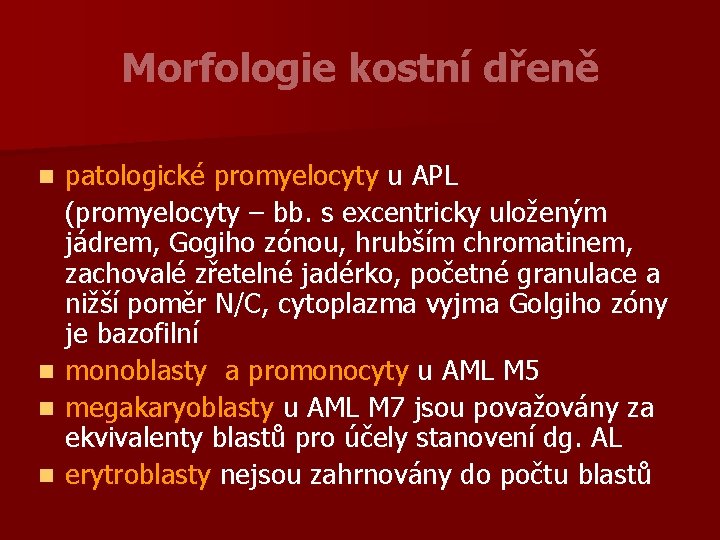 Morfologie kostní dřeně

patologické promyelocyty u APL
(promyelocyty – bb. s excentricky uloženým jádrem, Gogiho zónou, hrubším chromatinem, zachovalé zřetelné jadérko, početné granulace a nižší poměr N/C, cytoplazma vyjma Golgiho zóny je bazofilní

monoblasty a promonocyty u AML M5

megakaryoblasty u AML M7 jsou považovány za ekvivalenty blastů pro účely stanovení dg. AL

erytroblasty nejsou zahrnovány do počtu blastů